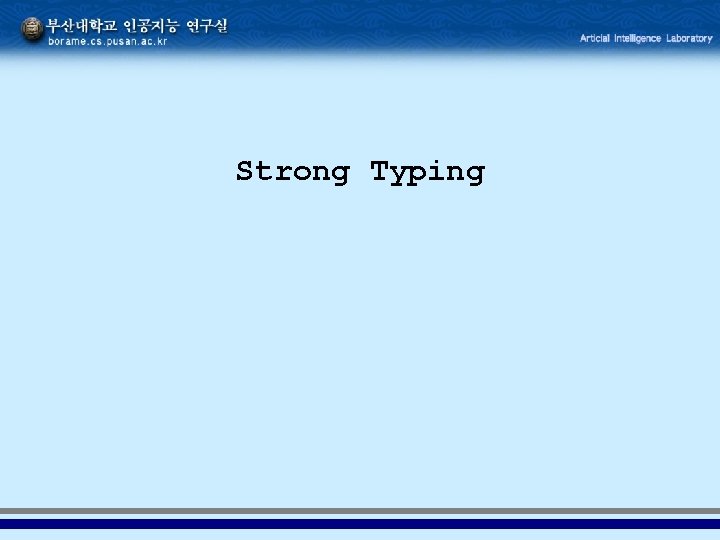 부산대학교 인공지능 연구실
borame.cs.pusan.ac.kr

Articial Intelligence Laboratory

Strong Typing